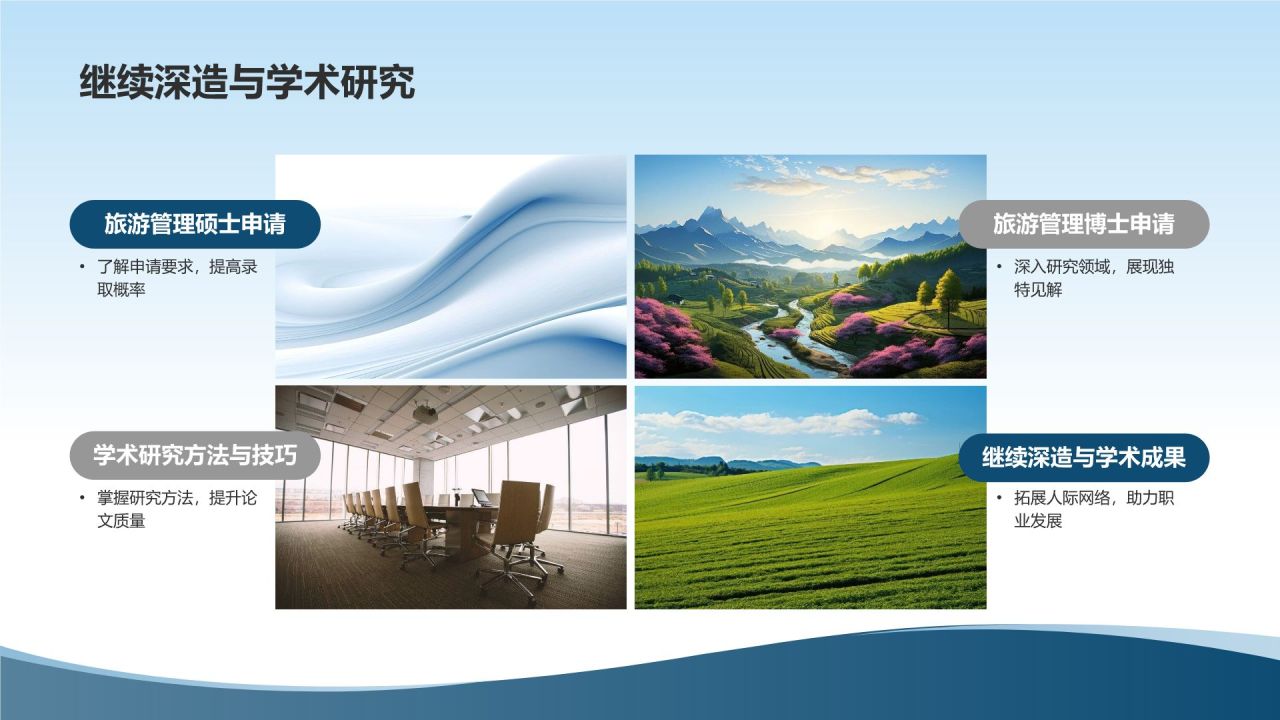 继续深造与学术研究

旅游管理硕士申请

• 了解申请要求，提高录取概率

旅游管理博士申请

• 深入研究领域，展现独特见解

学术研究方法与技巧

• 掌握研究方法，提升论文质量

继续深造与学术成果

• 拓展人际网络，助力职业发展